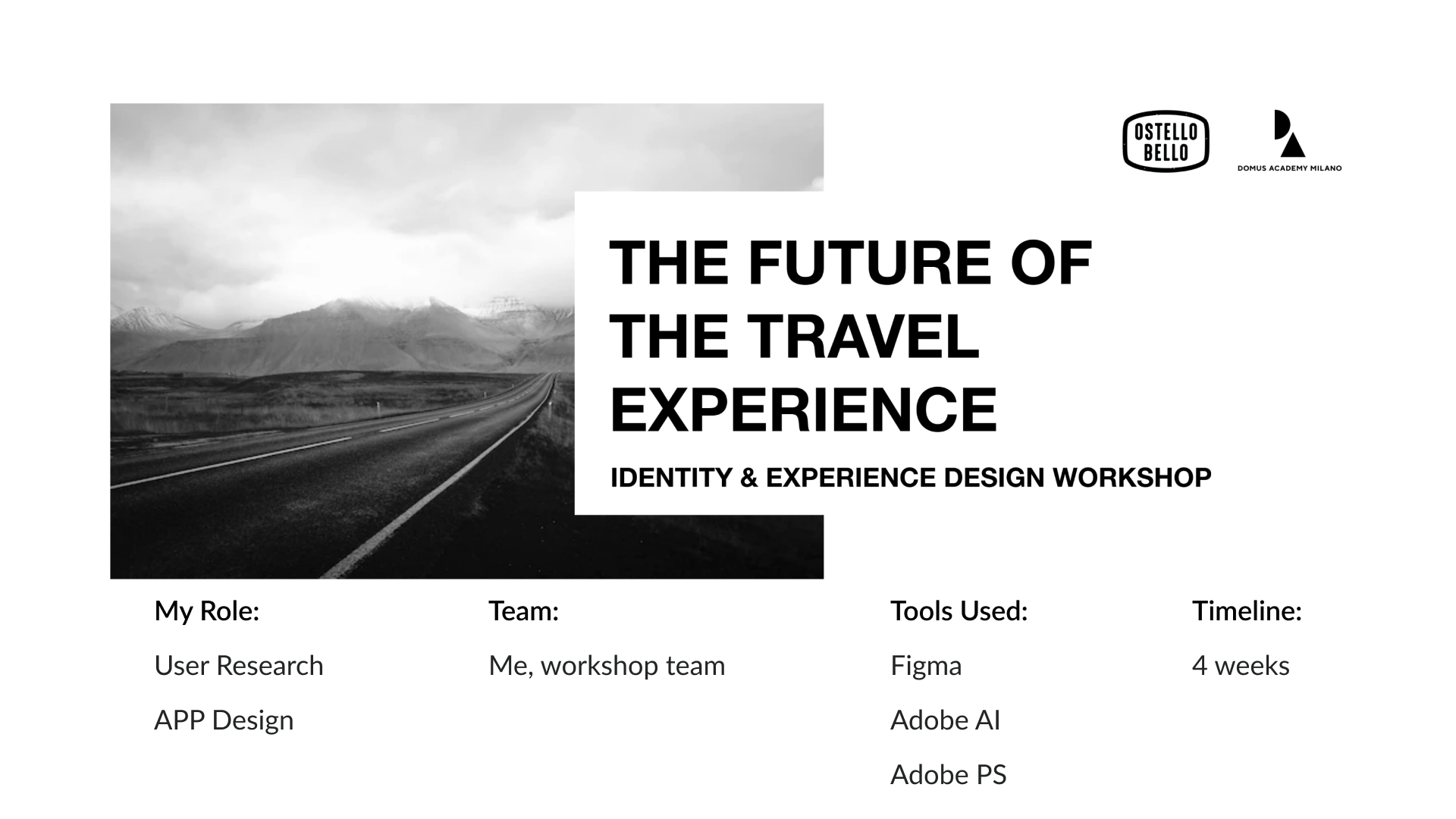 OSTELLO BELLO

DOMUS ACADEMY MILANO

THE FUTURE OF THE TRAVEL EXPERIENCE

IDENTITY & EXPERIENCE DESIGN WORKSHOP

My Role:

User Research

APP Design

Team:

Me, workshop team

Tools Used:

Figma

Adobe AI

Adobe PS

Timeline:

4 weeks